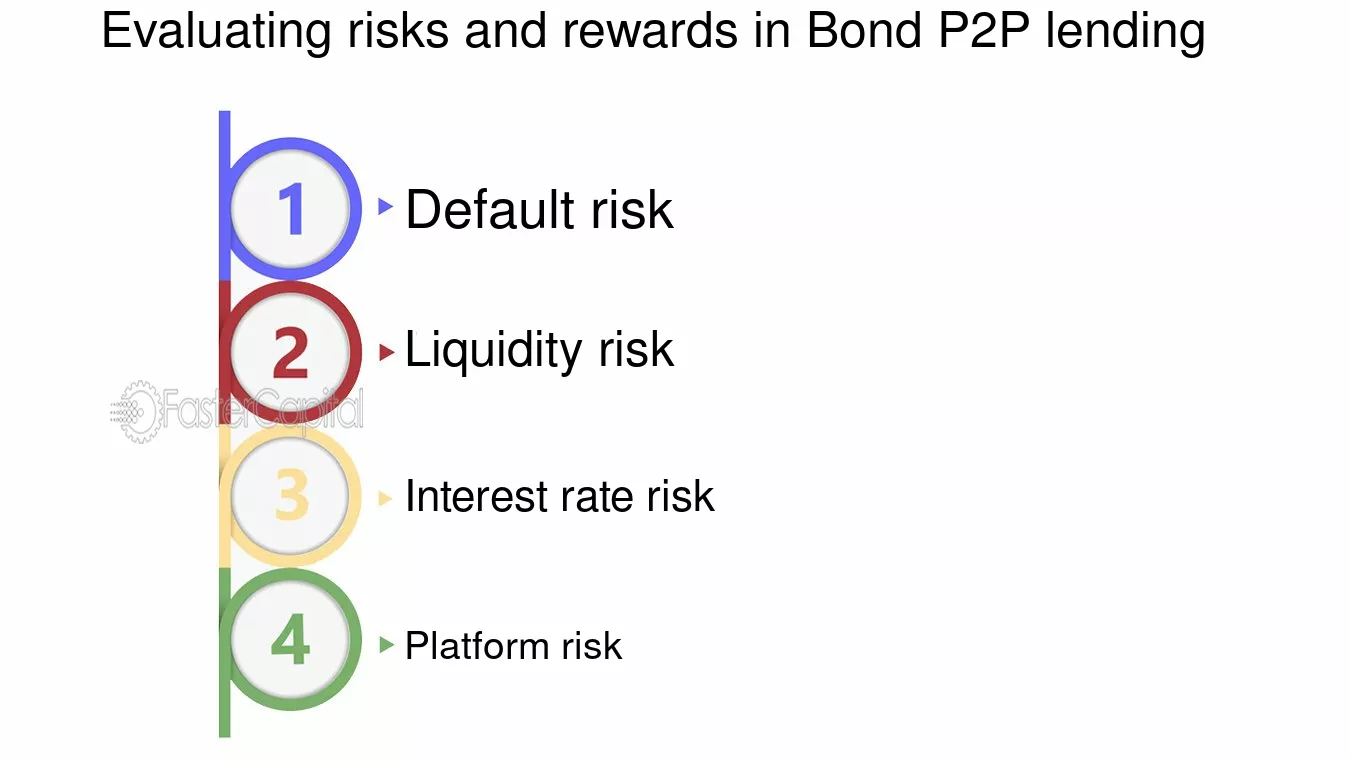 Evaluating risks and rewards in Bond P2P lending

1
▸ Default risk

2
▸ Liquidity risk

3
▸ Interest rate risk

4
▸ Platform risk

FasterCapital